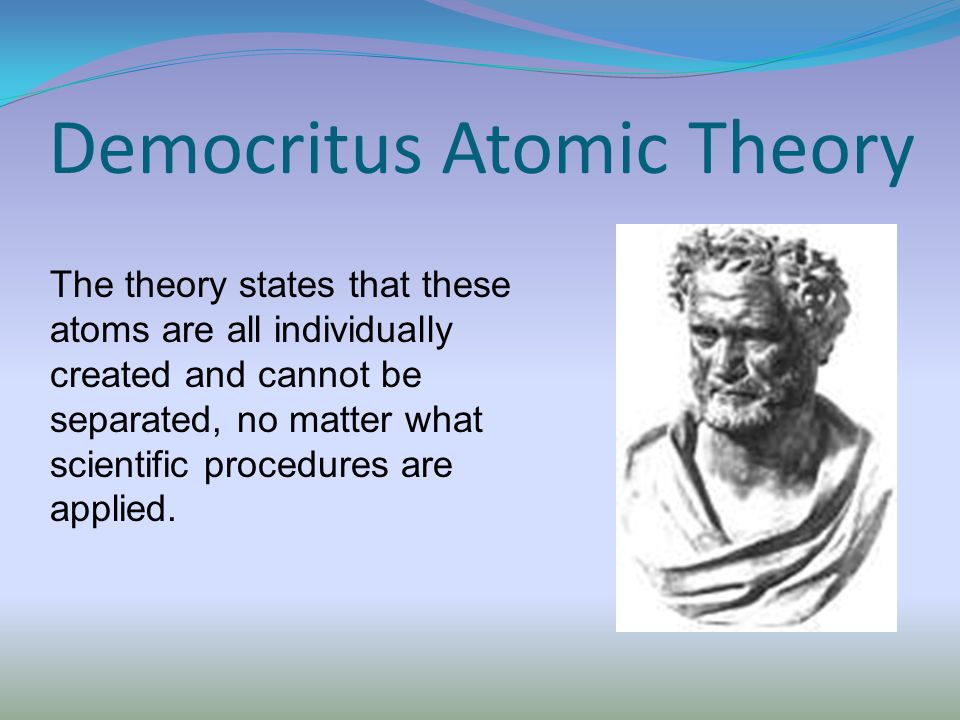 Democritus Atomic Theory

The theory states that these atoms are all individually created and cannot be separated, no matter what scientific procedures are applied.